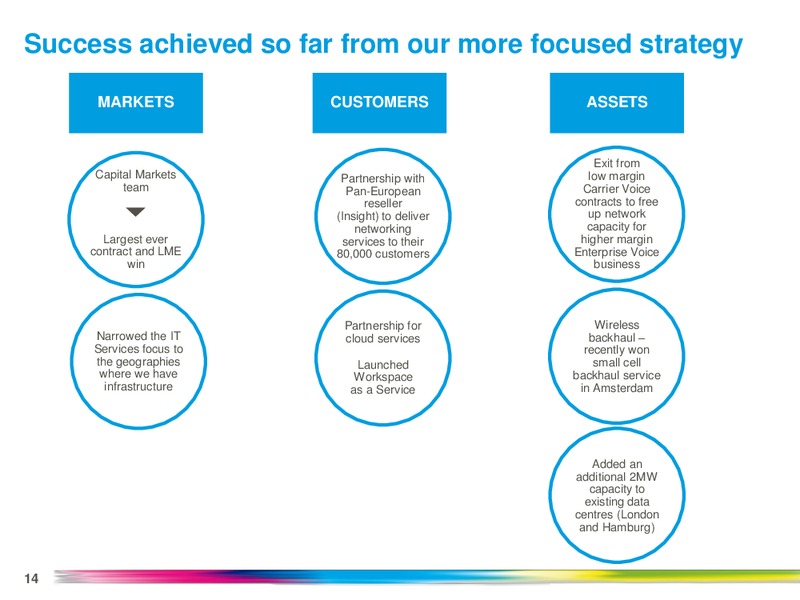 Success achieved so far from our more focused strategy

MARKETS

Capital Markets team

Largest ever contract and LME win

Narrowed the IT Services focus to the geographies where we have infrastructure

CUSTOMERS

Partnership with Pan-European reseller (Insight) to deliver networking services to their 80,000 customers

Partnership for cloud services

Launched Workspace as a Service

ASSETS

Exit from low margin Carrier Voice contracts to free up network capacity for higher margin Enterprise Voice business

Wireless backhaul – recently won small cell backhaul service in Amsterdam

Added an additional 2MW capacity to existing data centres (London and Hamburg)

14